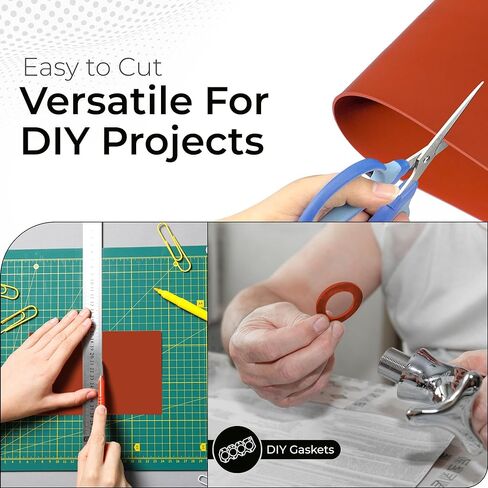 Easy to Cut
Versatile For DIY Projects

DIY Gaskets